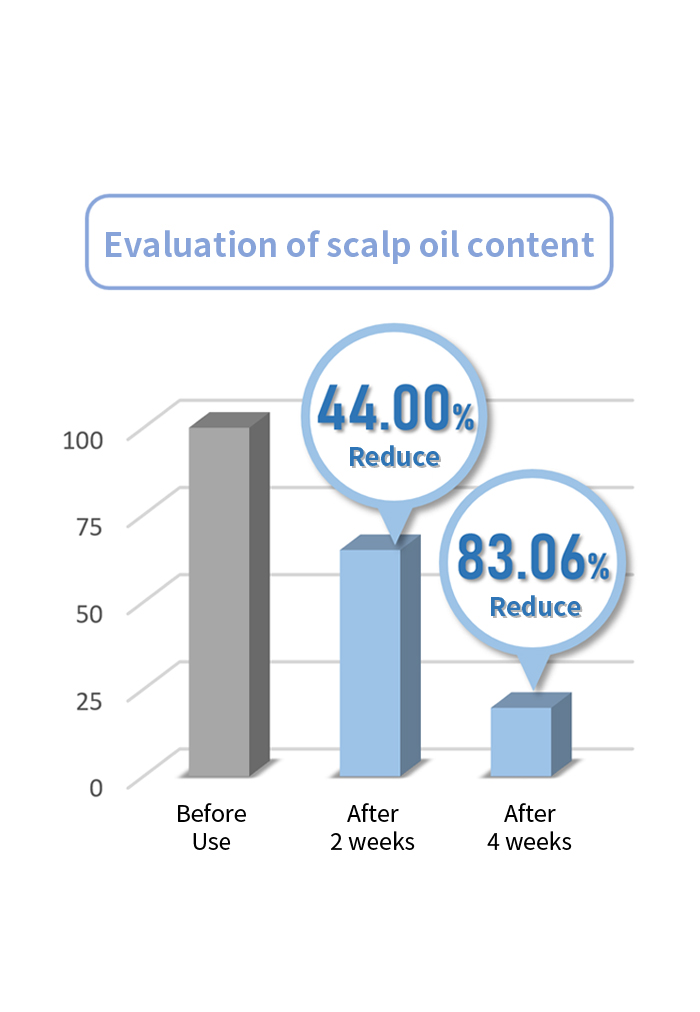 Evaluation of scalp oil content

100
75
50
25
0

44.00%
Reduce

83.06%
Reduce

Before Use

After 2 weeks

After 4 weeks